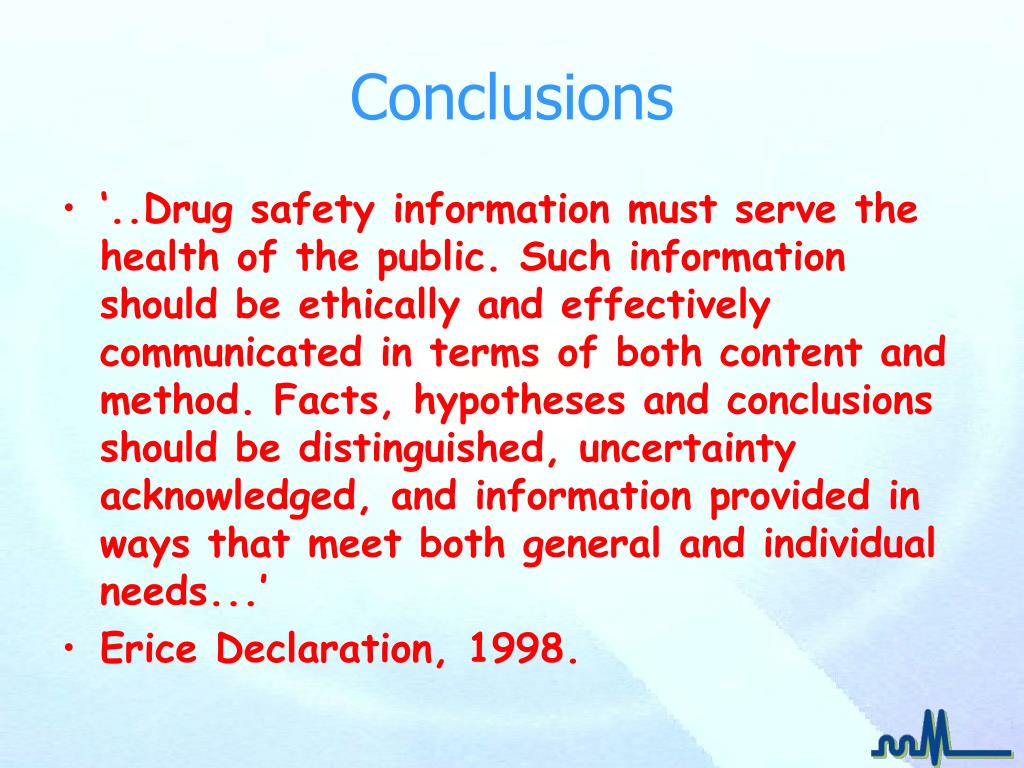 Conclusions

• ‘..Drug safety information must serve the health of the public. Such information should be ethically and effectively communicated in terms of both content and method. Facts, hypotheses and conclusions should be distinguished, uncertainty acknowledged, and information provided in ways that meet both general and individual needs...’
• Erice Declaration, 1998.